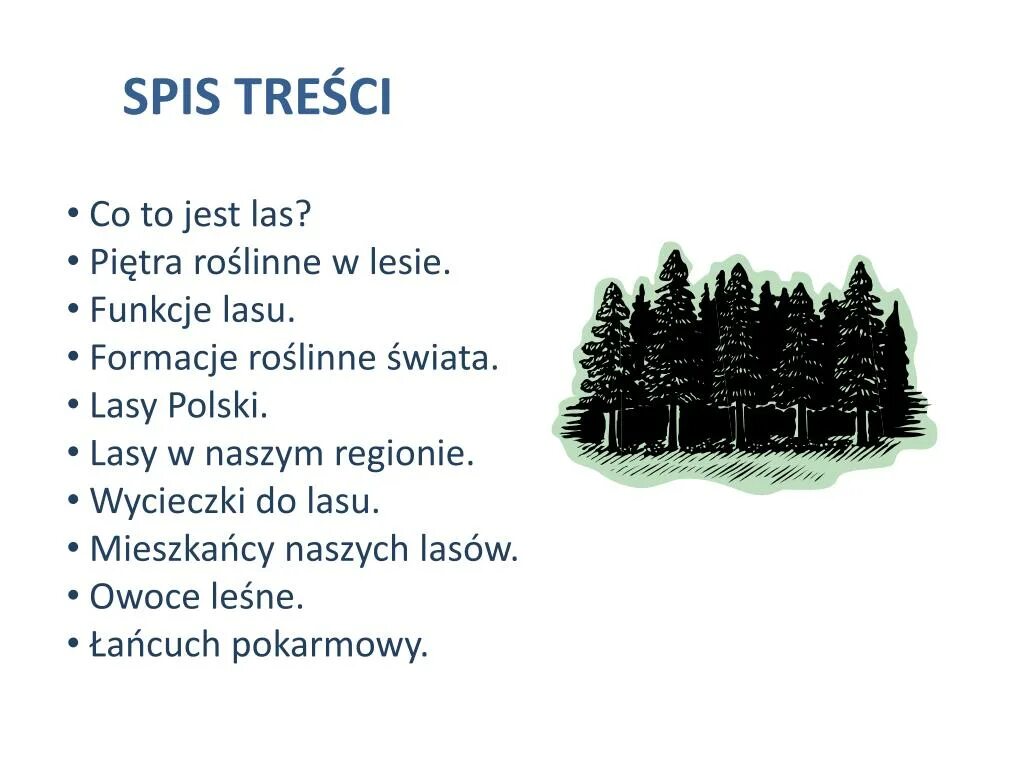 SPIS TREŚCI

• Co to jest las?
• Piętra roślinne w lesie.
• Funkcje lasu.
• Formacje roślinne świata.
• Lasy Polski.
• Lasy w naszym regionie.
• Wycieczki do lasu.
• Mieszkańcy naszych lasów.
• Owoce leśne.
• Łańcuch pokarmowy.